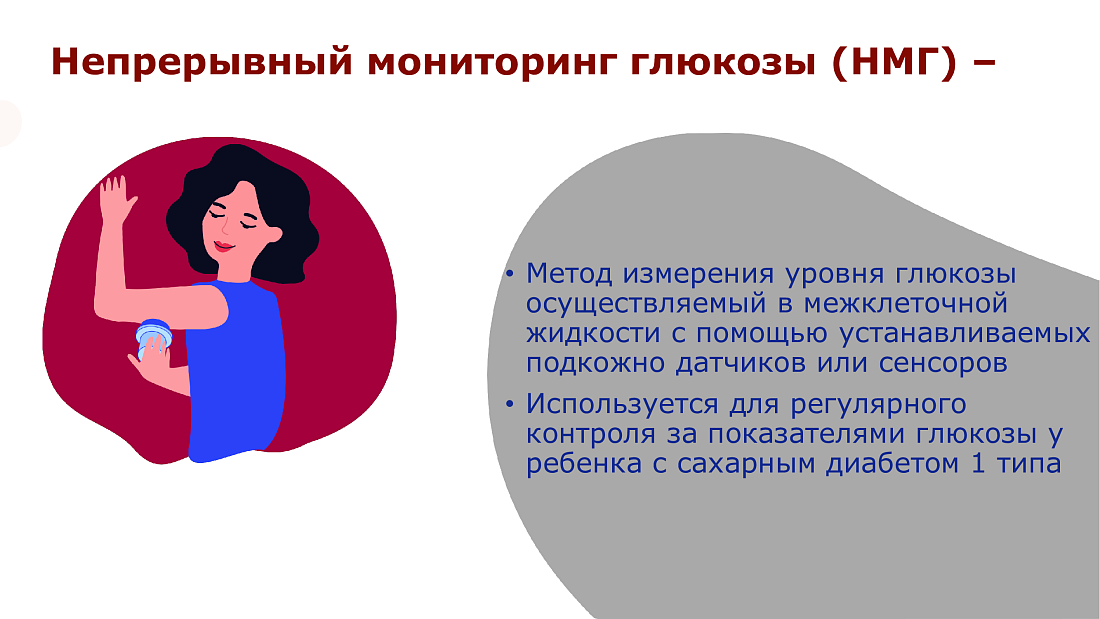 Непрерывный мониторинг глюкозы (НМГ) –

• Метод измерения уровня глюкозы осуществляемый в межклеточной жидкости с помощью устанавливаемых подкожно датчиков или сенсоров

• Используется для регулярного контроля за показателями глюкозы у ребенка с сахарным диабетом 1 типа